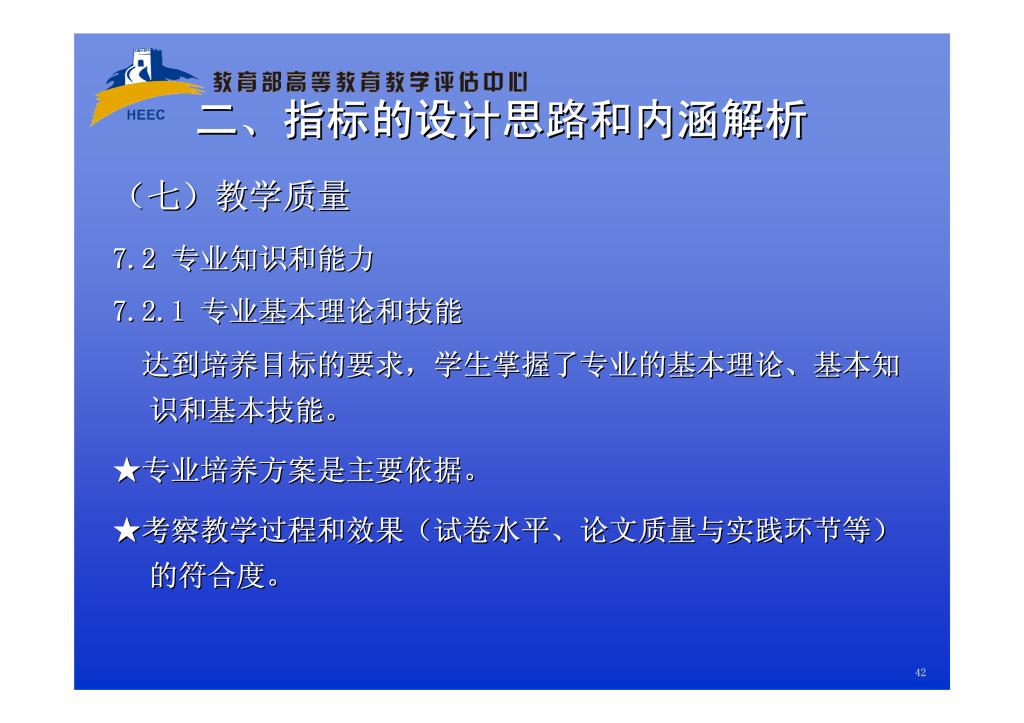 HEEC
教育部高等教育教学评估中心
二、指标的设计思路和内涵解析

（七）教学质量

7.2 专业知识和能力

7.2.1 专业基本理论和技能

达到培养目标的要求，学生掌握了专业的基本理论、基本知识和基本技能。

★专业培养方案是主要依据。

★考察教学过程和效果（试卷水平、论文质量与实践环节等）的符合度。

42